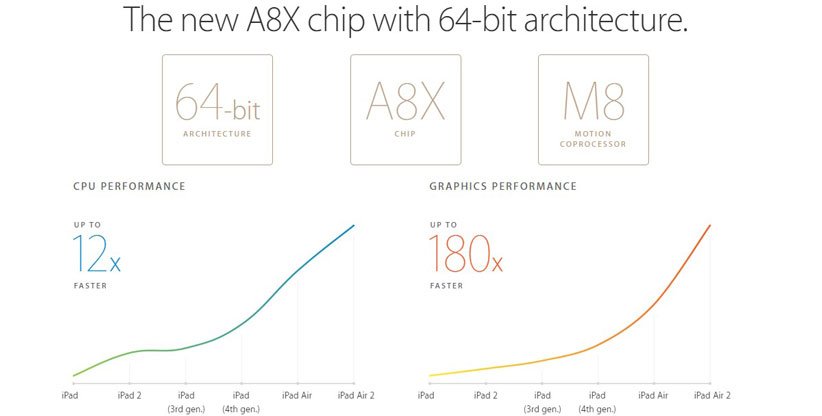 The new A8X chip with 64-bit architecture.

64-bit
ARCHITECTURE

A8X
CHIP

M8
MOTION COPROCESSOR

CPU PERFORMANCE

UP TO
12x
FASTER

iPad
iPad 2
iPad (3rd gen.)
iPad (4th gen.)
iPad Air
iPad Air 2

GRAPHICS PERFORMANCE

UP TO
180x
FASTER

iPad
iPad 2
iPad (3rd gen.)
iPad (4th gen.)
iPad Air
iPad Air 2